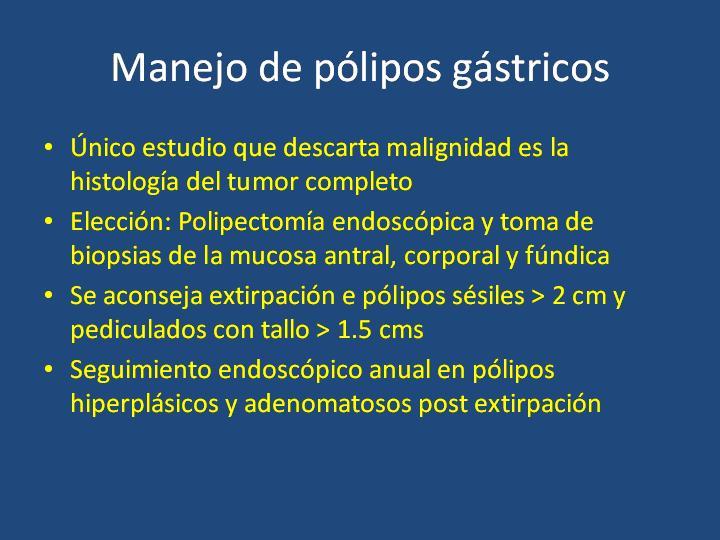 Manejo de pólipos gástricos

• Único estudio que descarta malignidad es la histología del tumor completo
• Elección: Polipectomía endoscópica y toma de biopsias de la mucosa antral, corporal y fúndica
• Se aconseja extirpación e pólipos sésiles > 2 cm y pediculados con tallo > 1.5 cms
• Seguimiento endoscópico anual en pólipos hiperplásicos y adenomatosos post extirpación